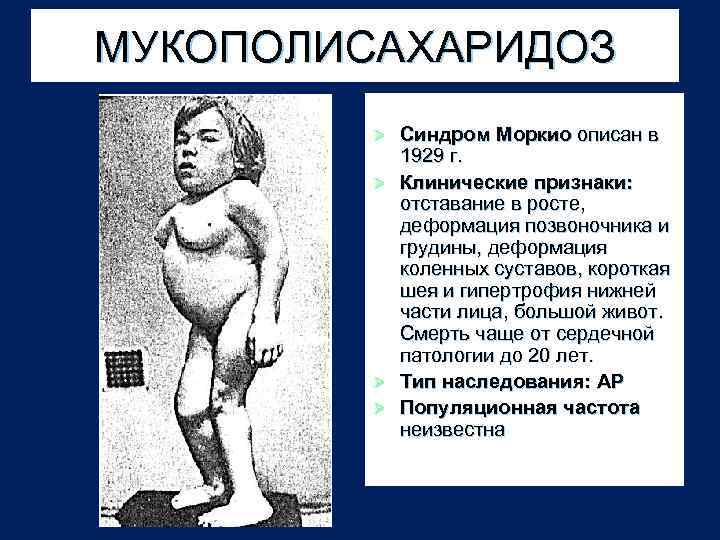 МУКОПОЛИСАХАРИДОЗ

Синдром Моркио описан в 1929 г.

Клинические признаки: отставание в росте, деформация позвоночника и грудины, деформация коленных суставов, короткая шея и гипертрофия нижней части лица, большой живот. Смерть чаще от сердечной патологии до 20 лет.

Тип наследования: АР

Популяционная частота неизвестна